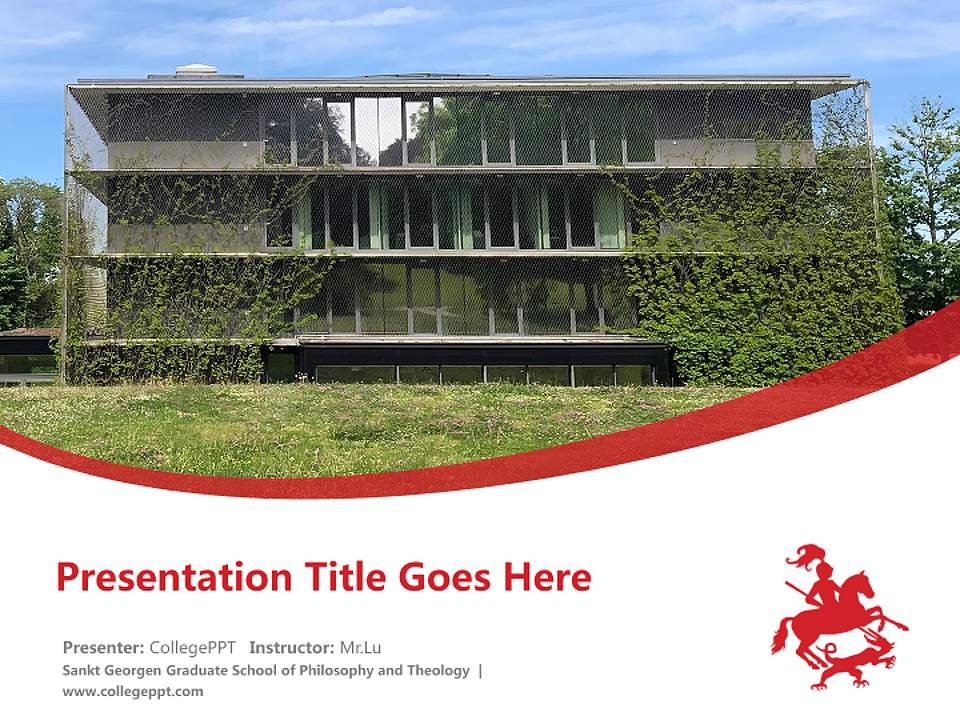 Presentation Title Goes Here

Presenter: CollegePPT Instructor: Mr.Lu
Sankt Georgen Graduate School of Philosophy and Theology |
www.collegeppt.com